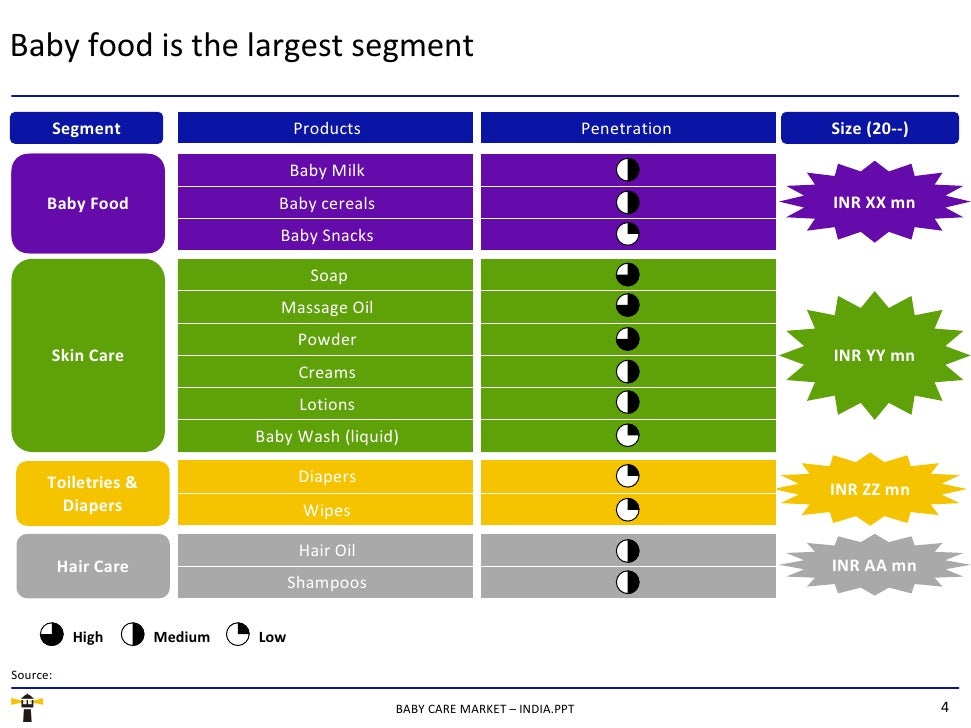 Baby food is the largest segment

| Segment | Products | Penetration | Size (20--) |
|---|---|---|---|
| Baby Food | Baby Milk | | INR XX mn |
| | Baby cereals | | |
| | Baby Snacks | | |
| Skin Care | Soap | | INR YY mn |
| | Massage Oil | | |
| | Powder | | |
| | Creams | | |
| | Lotions | | |
| | Baby Wash (liquid) | | |
| Toiletries & Diapers | Diapers | | INR ZZ mn |
| | Wipes | | |
| Hair Care | Hair Oil | | INR AA mn |
| | Shampoos | | |

High Medium Low

Source:

BABY CARE MARKET – INDIA.PPT

4